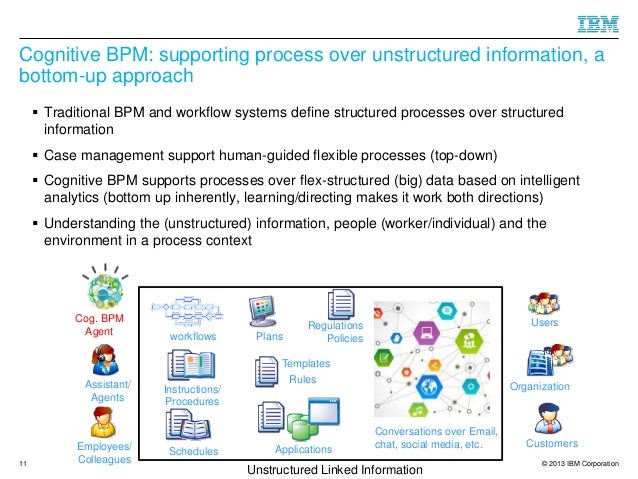 IBM

Cognitive BPM: supporting process over unstructured information, a bottom-up approach

▪ Traditional BPM and workflow systems define structured processes over structured information

▪ Case management support human-guided flexible processes (top-down)

▪ Cognitive BPM supports processes over flex-structured (big) data based on intelligent analytics (bottom up inherently, learning/directing makes it work both directions)

▪ Understanding the (unstructured) information, people (worker/individual) and the environment in a process context

Cog. BPM Agent

Assistant/ Agents

Employees/ Colleagues

workflows

Plans

Regulations Policies

Instructions/ Procedures

Templates Rules

Schedules

Applications

Conversations over Email, chat, social media, etc.

Users

Organization

Customers

Unstructured Linked Information

11

© 2013 IBM Corporation